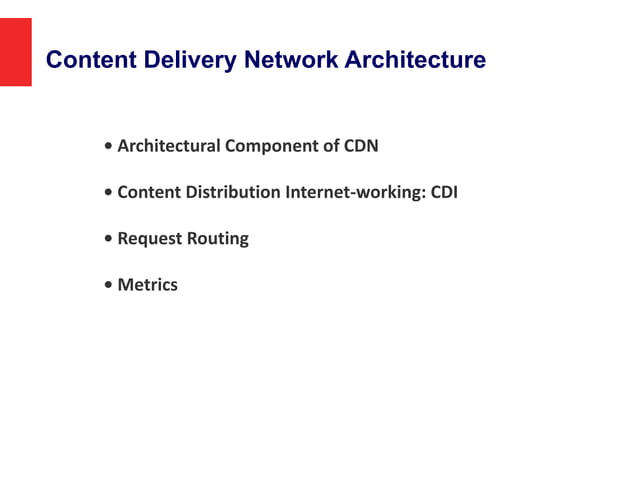 Content Delivery Network Architecture

• Architectural Component of CDN

• Content Distribution Internet-working: CDI

• Request Routing

• Metrics